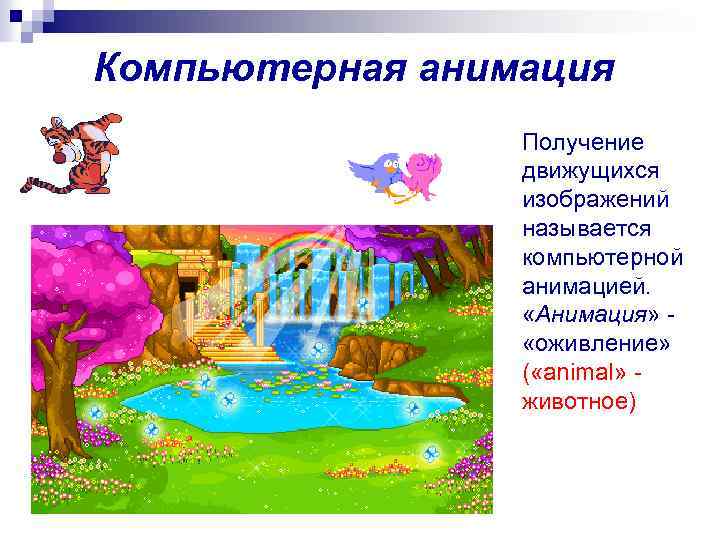 Компьютерная анимация

Получение движущихся изображений называется компьютерной анимацией. «Анимация» - «оживление» («animal» - животное)